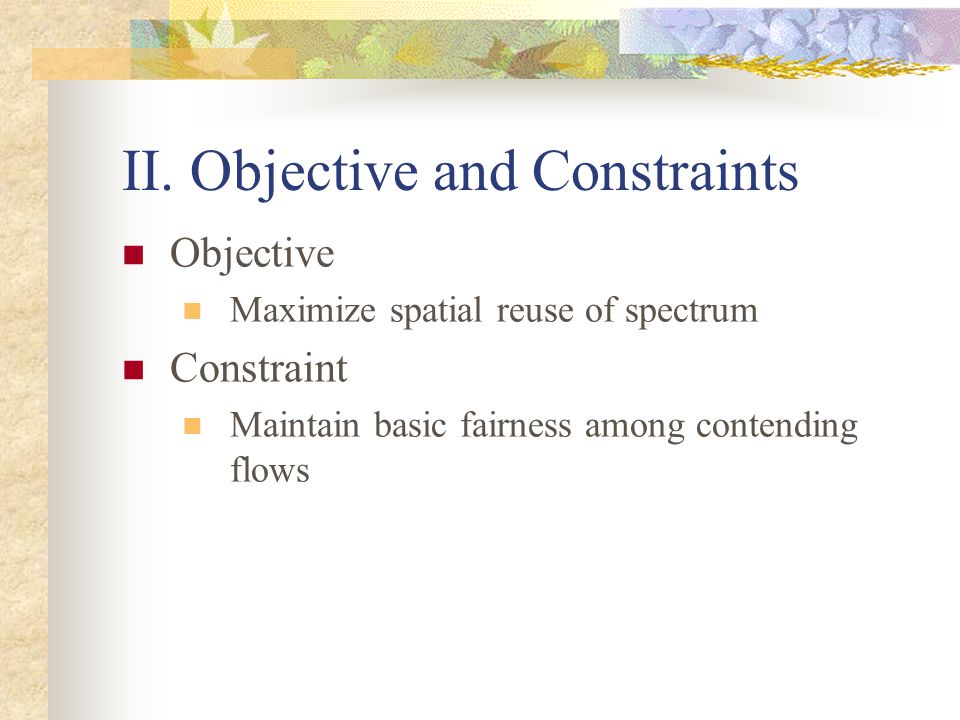 II. Objective and Constraints

Objective
Maximize spatial reuse of spectrum

Constraint
Maintain basic fairness among contending flows